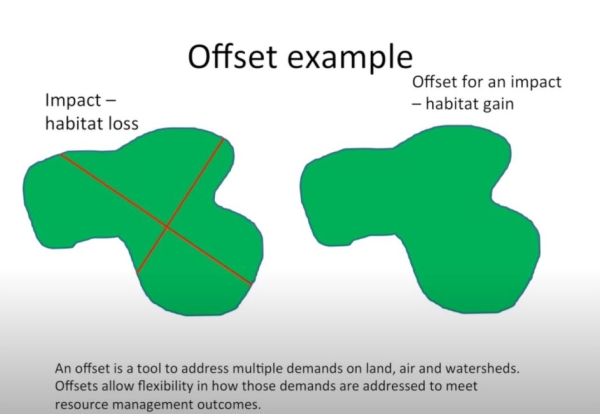 Offset example

Impact – habitat loss

Offset for an impact – habitat gain

An offset is a tool to address multiple demands on land, air and watersheds. Offsets allow flexibility in how those demands are addressed to meet resource management outcomes.